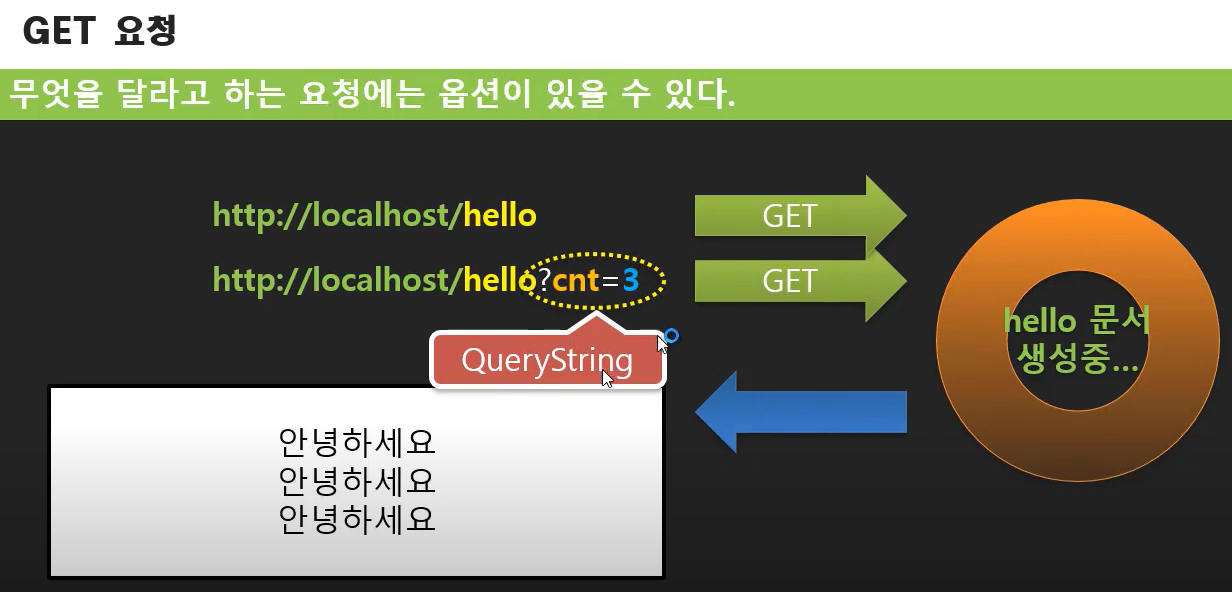 GET 요청

무엇을 달라고 하는 요청에는 옵션이 있을 수 있다.

http://localhost/hello

GET

http://localhost/hello?cnt=3

GET

QueryString

hello 문서 생성중...

안녕하세요
안녕하세요
안녕하세요